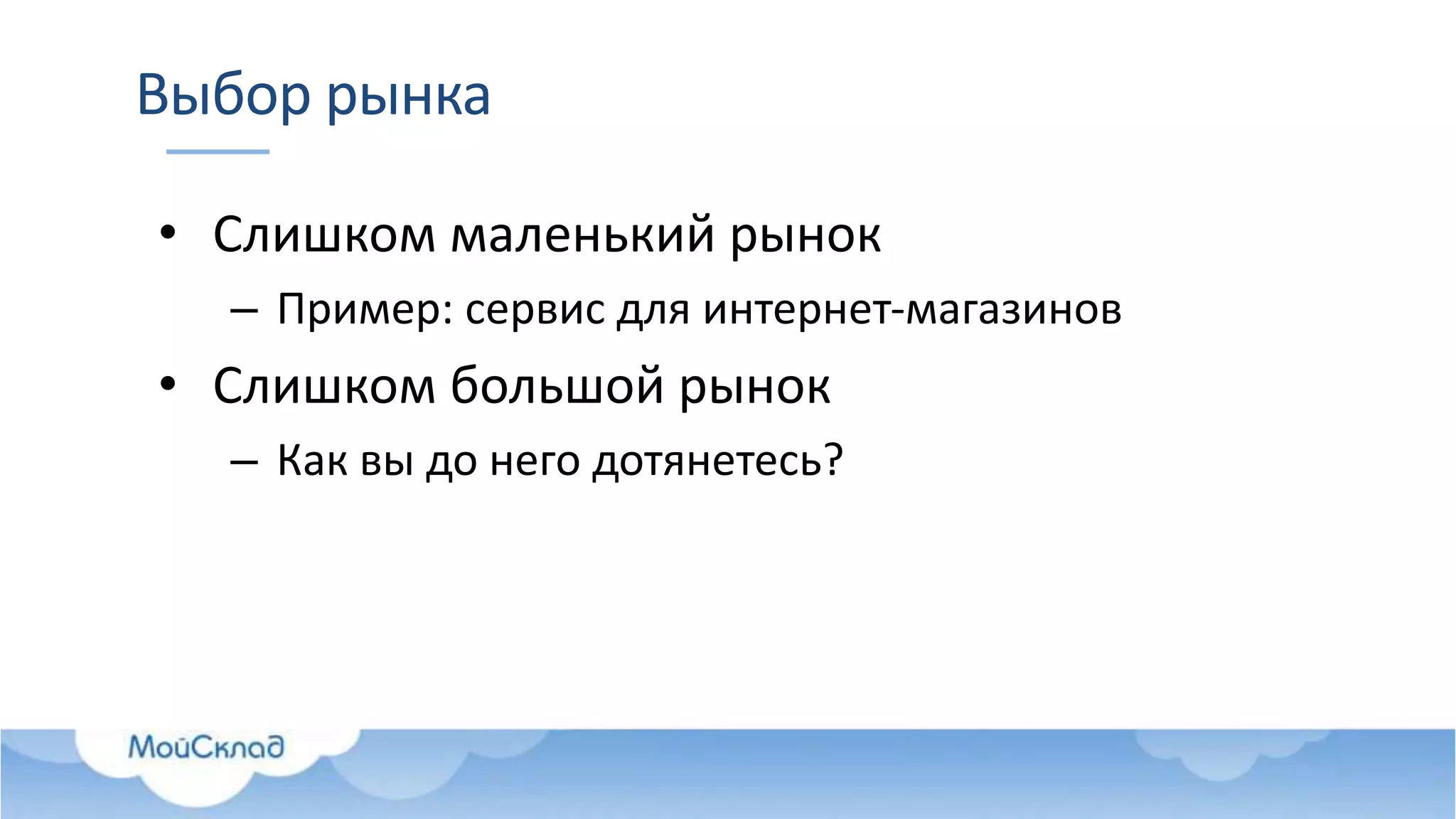 Выбор рынка

• Слишком маленький рынок
– Пример: сервис для интернет-магазинов
• Слишком большой рынок
– Как вы до него дотянетесь?

МойСклад